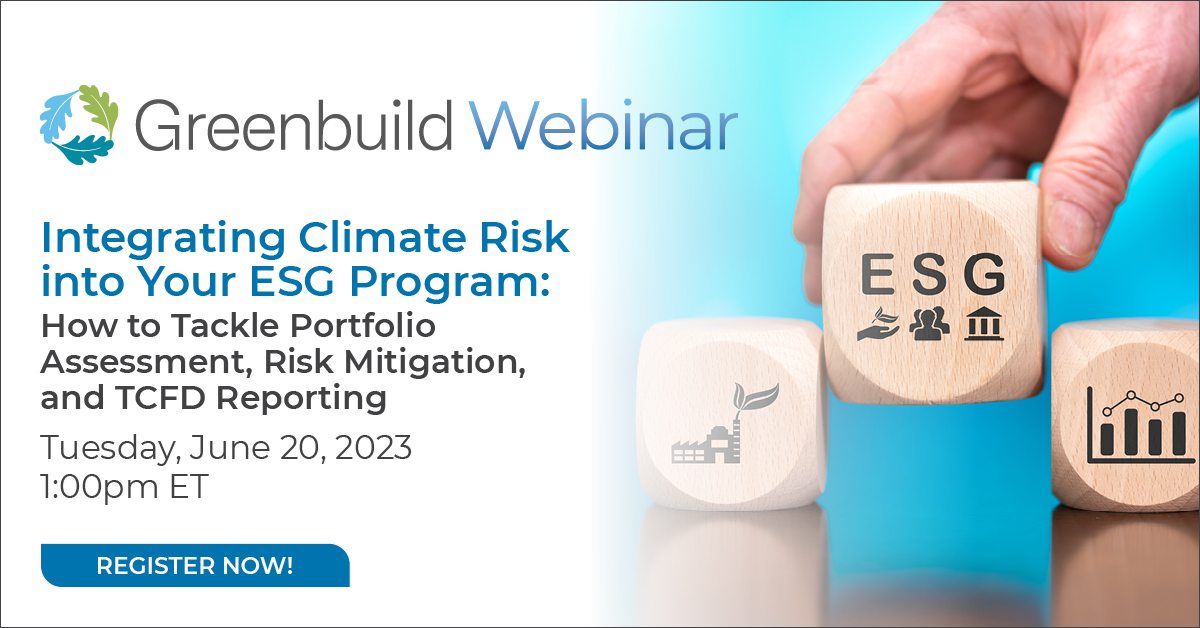 Greenbuild Webinar

Integrating Climate Risk into Your ESG Program: How to Tackle Portfolio Assessment, Risk Mitigation, and TCFD Reporting

Tuesday, June 20, 2023
1:00pm ET

REGISTER NOW!

ESG